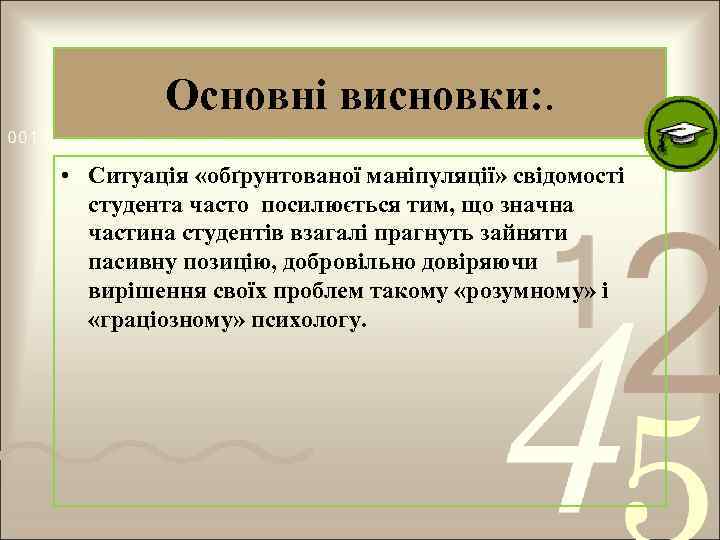 Основні висновки:.

001

• Ситуація «обґрунтованої маніпуляції» свідомості студента часто посилюється тим, що значна частина студентів взагалі прагнуть зайняти пасивну позицію, добровільно довіряючи вирішення своїх проблем такому «розумному» і «граціозному» психологу.

1 2 4 5